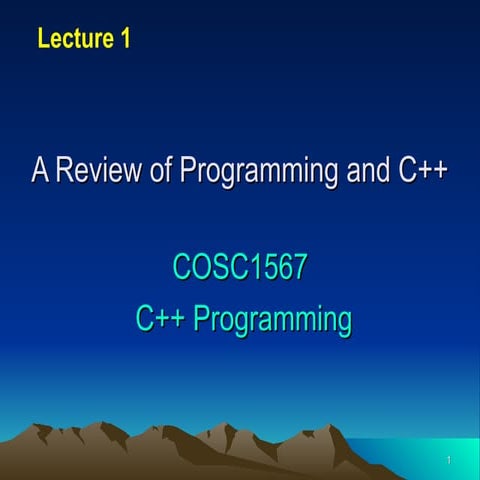 Lecture 1

A Review of Programming and C++

COSC1567
C++ Programming

1